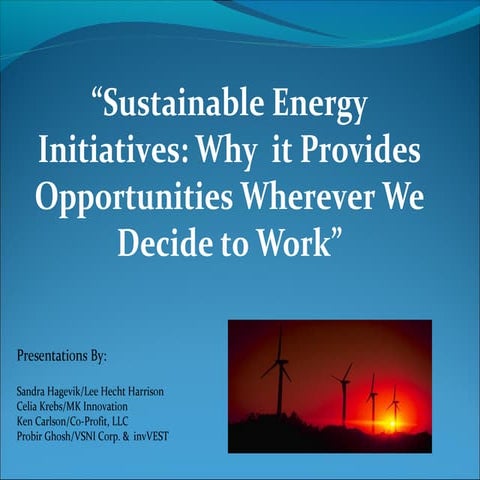 “Sustainable Energy Initiatives: Why it Provides Opportunities Wherever We Decide to Work”

Presentations By:

Sandra Hagevik/Lee Hecht Harrison
Celia Krebs/MK Innovation
Ken Carlson/Co-Profit, LLC
Probir Ghosh/VSNI Corp. & invVEST